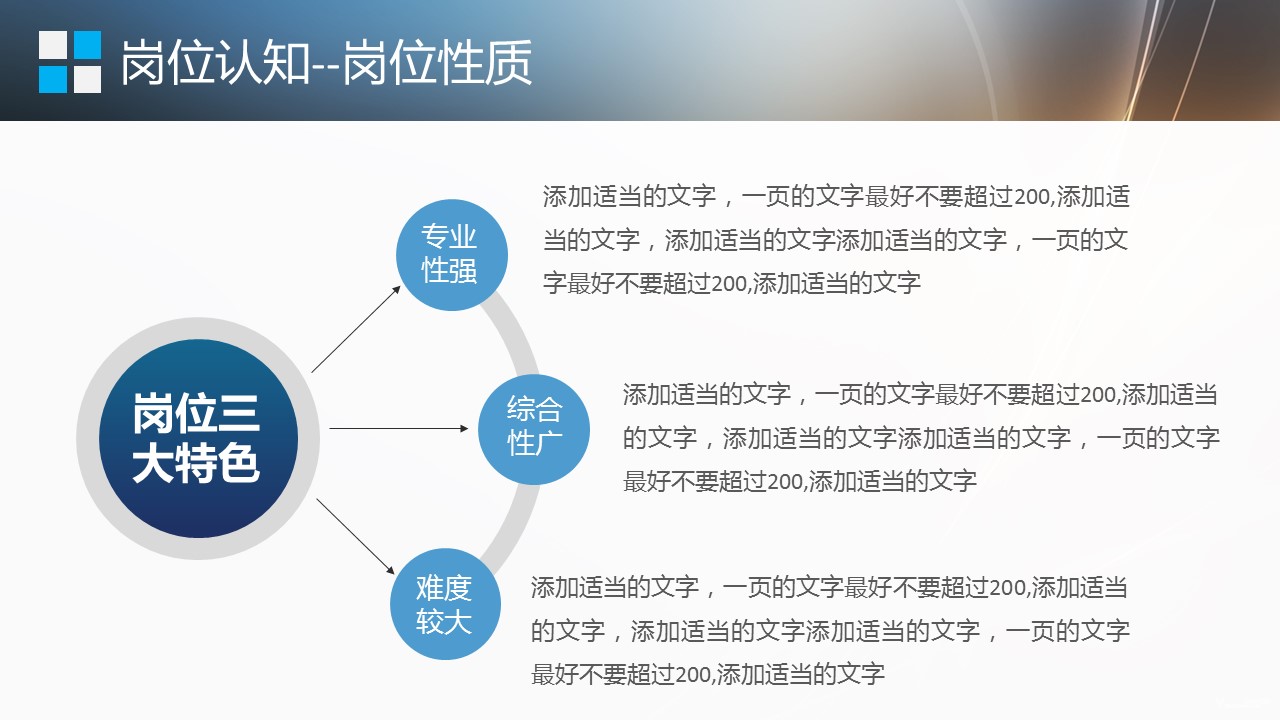 岗位认知--岗位性质

岗位三大特色

专业性强

添加适当的文字，一页的文字最好不要超过200,添加适当的文字，添加适当的文字添加适当的文字，一页的文字最好不要超过200,添加适当的文字

综合性广

添加适当的文字，一页的文字最好不要超过200,添加适当的文字，添加适当的文字添加适当的文字，一页的文字最好不要超过200,添加适当的文字

难度较大

添加适当的文字，一页的文字最好不要超过200,添加适当的文字，添加适当的文字添加适当的文字，一页的文字最好不要超过200,添加适当的文字